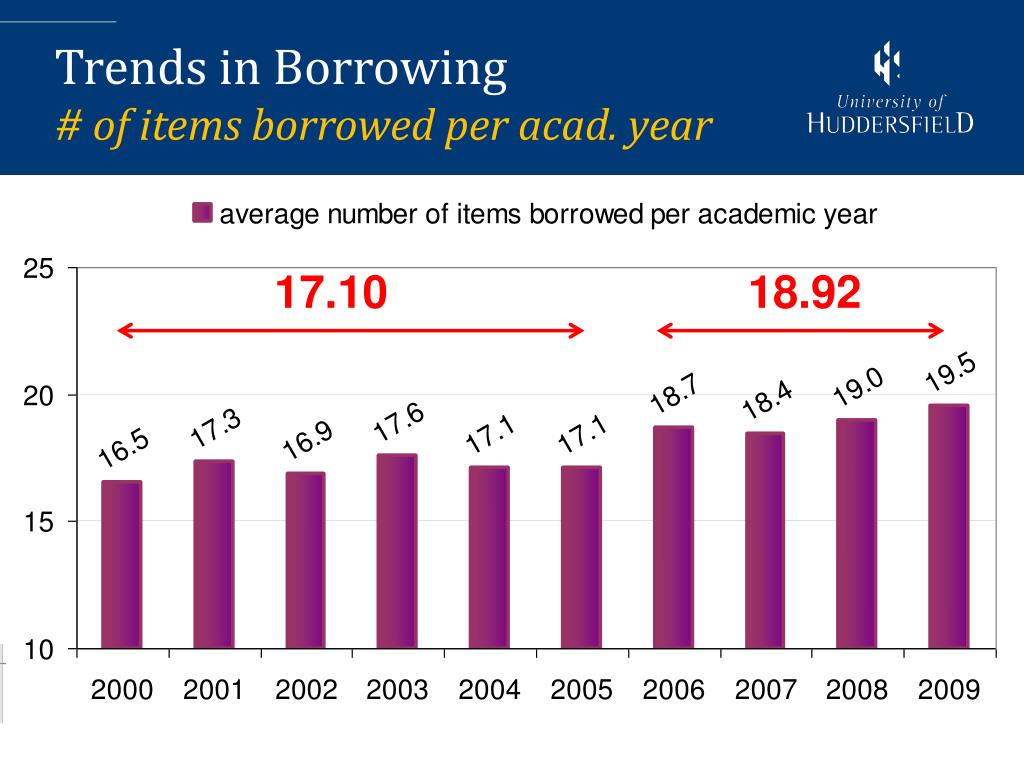 Trends in Borrowing
# of items borrowed per acad. year

University of
HUDDERSFIELD

average number of items borrowed per academic year

25
20
15
10

17.10
18.92

16.5
17.3
16.9
17.6
17.1
17.1
18.7
18.4
19.0
19.5

2000
2001
2002
2003
2004
2005
2006
2007
2008
2009